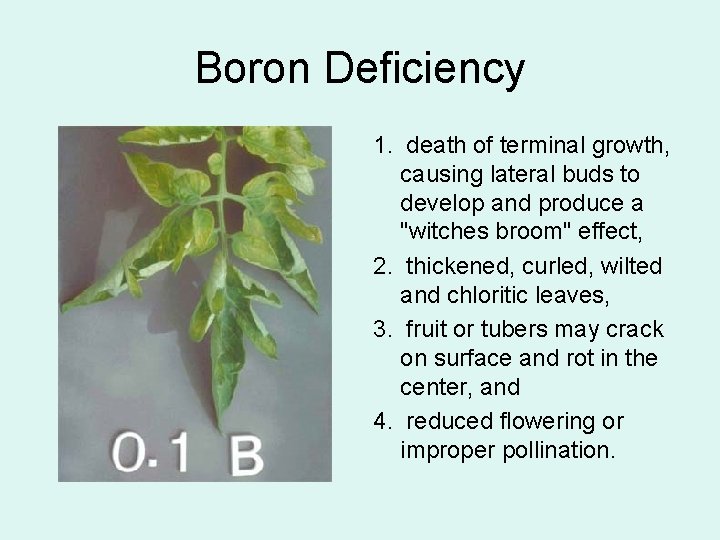 Boron Deficiency

0.1 B

1. death of terminal growth, causing lateral buds to develop and produce a "witches broom" effect,

2. thickened, curled, wilted and chloritic leaves,

3. fruit or tubers may crack on surface and rot in the center, and

4. reduced flowering or improper pollination.